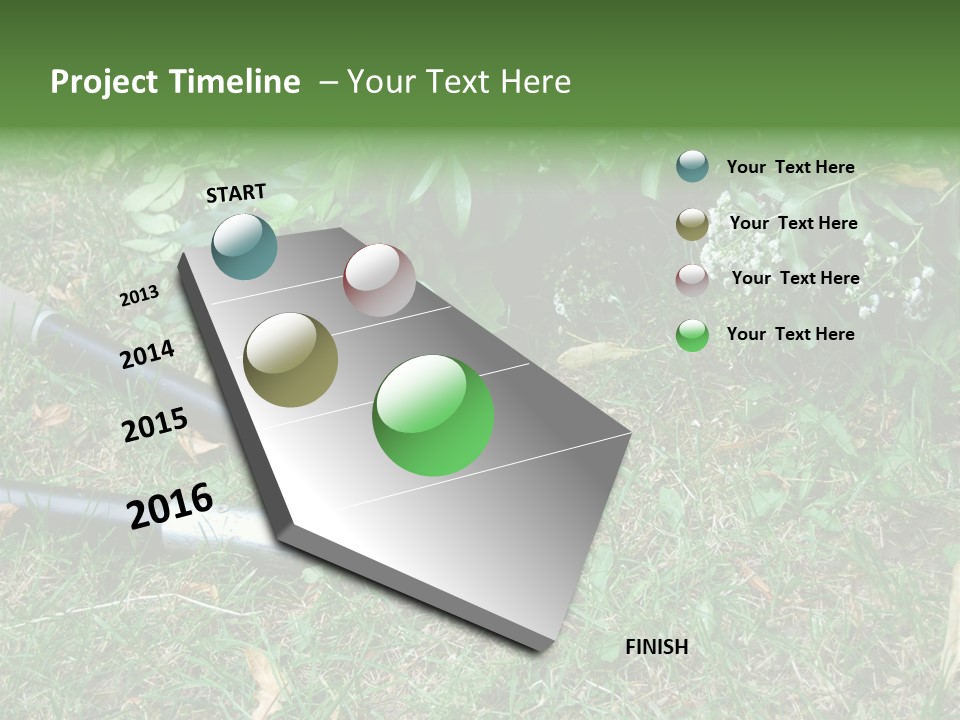 Project Timeline – Your Text Here

START

2013

2014

2015

2016

FINISH

Your Text Here

Your Text Here

Your Text Here

Your Text Here